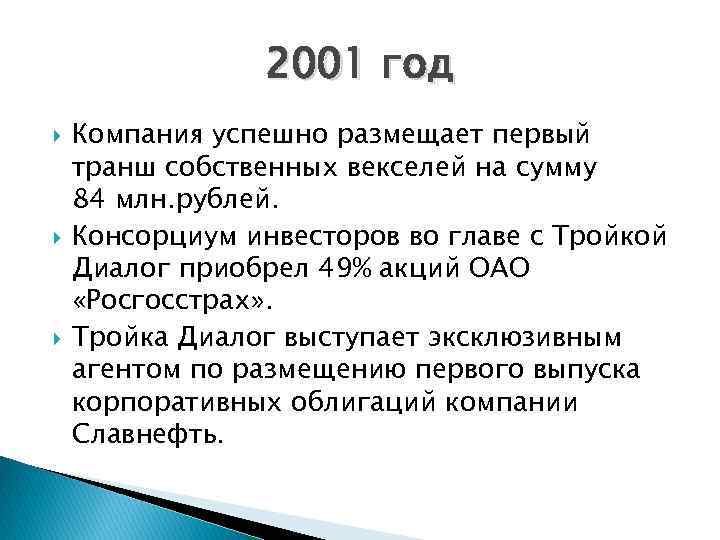 2001 год

Компания успешно размещает первый транш собственных векселей на сумму 84 млн.рублей.

Консорциум инвесторов во главе с Тройкой Диалог приобрел 49% акций ОАО «Росгосстрах».

Тройка Диалог выступает эксклюзивным агентом по размещению первого выпуска корпоративных облигаций компании Славнефть.